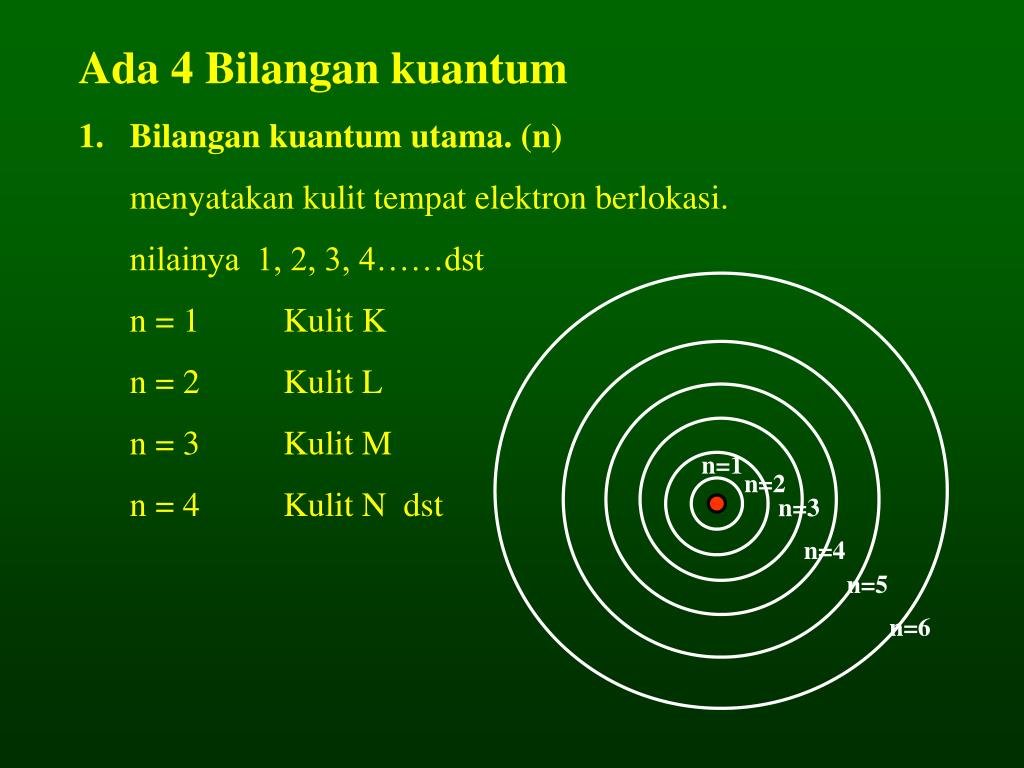 Ada 4 Bilangan kuantum

1. Bilangan kuantum utama. (n)

menyatakan kulit tempat elektron berlokasi.

nilainya 1, 2, 3, 4……dst

n = 1 Kulit K

n = 2 Kulit L

n = 3 Kulit M

n = 4 Kulit N dst

n=1
n=2
n=3
n=4
n=5
n=6